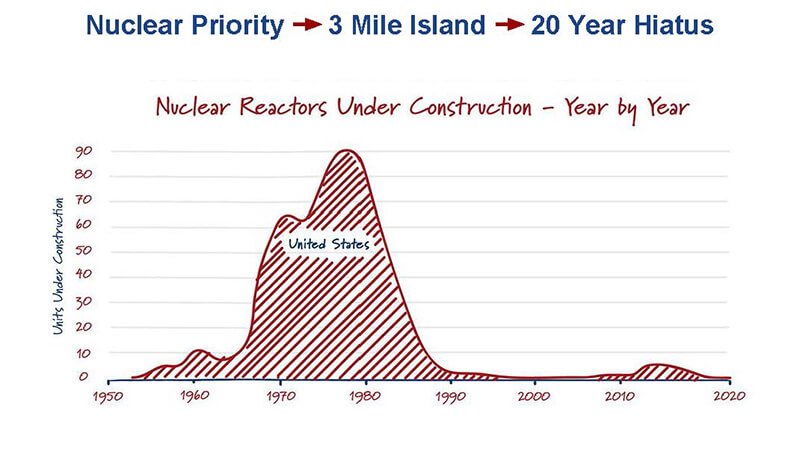 Nuclear Priority → 3 Mile Island → 20 Year Hiatus

Nuclear Reactors Under Construction - Year by Year

Units Under Construction

90
80
70
60
50
40
30
20
10
0

United States

1950 1960 1970 1980 1990 2000 2010 2020